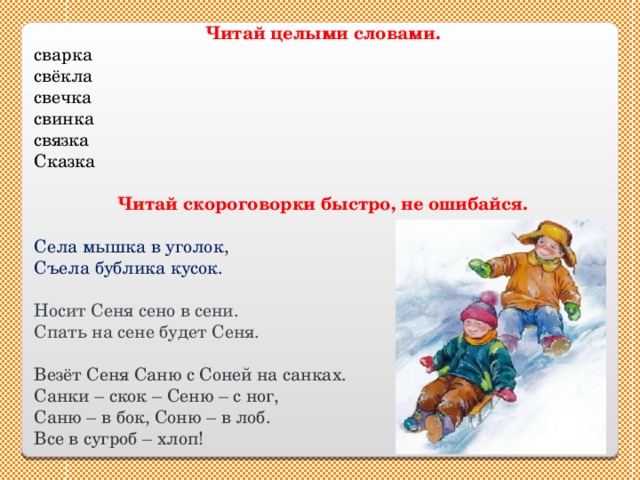 Читай целыми словами.

сварка
свёкла
свечка
свинка
связка
Сказка

Читай скороговорки быстро, не ошибайся.

Села мышка в уголок,
Съела бублика кусок.

Носит Сеня сено в сени.
Спать на сене будет Сеня.

Везёт Сеня Саню с Соней на санках.
Санки – скок – Сеню – с ног,
Саню – в бок, Соню – в лоб.
Все в сугроб – хлоп!